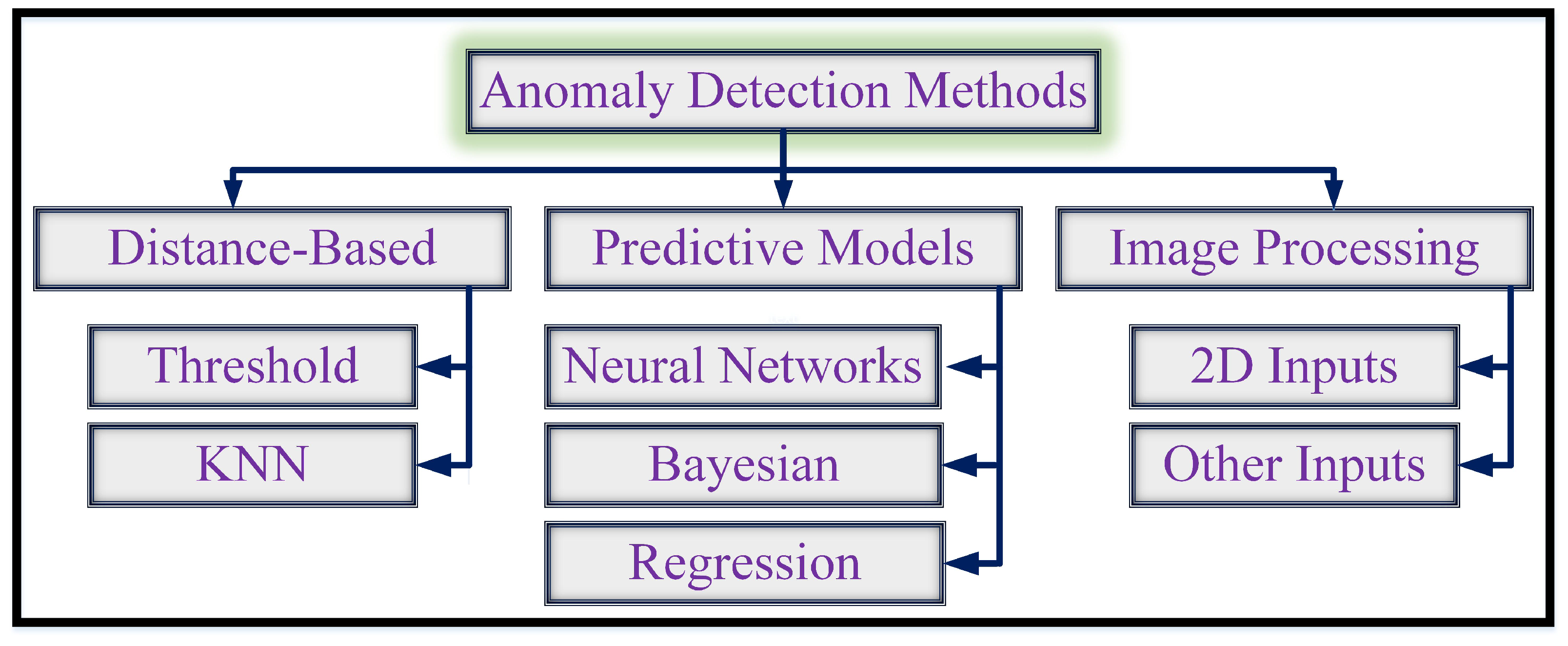 Anomaly Detection Methods

Distance-Based

Threshold

KNN

Predictive Models

Neural Networks

Bayesian

Regression

Image Processing

2D Inputs

Other Inputs